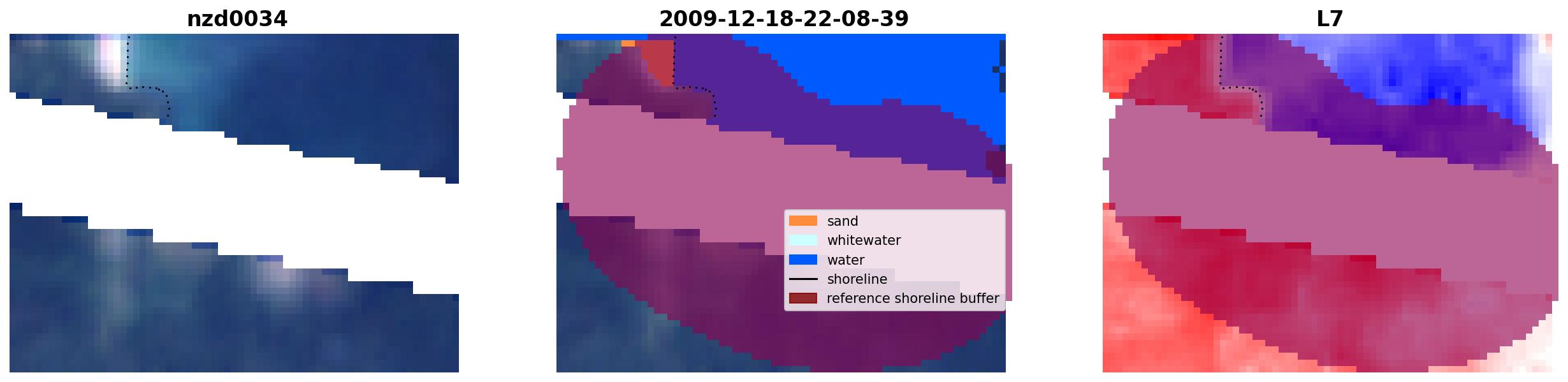 nzd0034

2009-12-18-22-08-39

sand
whitewater
water
shoreline
reference shoreline buffer

L7